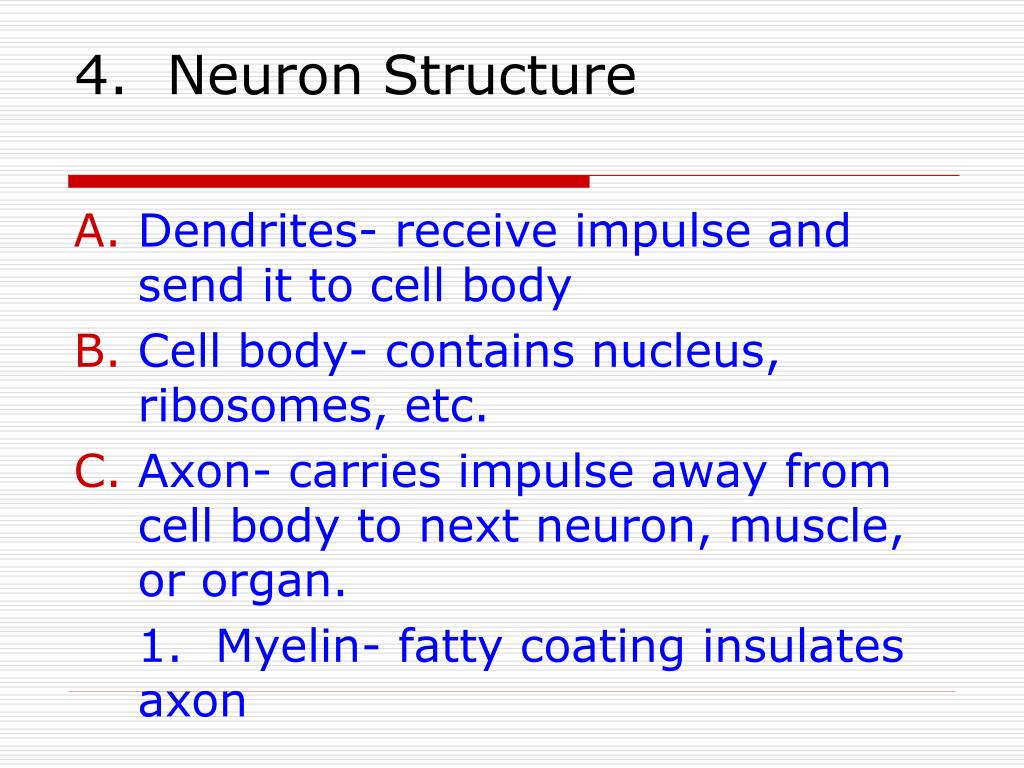 4. Neuron Structure

A. Dendrites- receive impulse and send it to cell body
B. Cell body- contains nucleus, ribosomes, etc.
C. Axon- carries impulse away from cell body to next neuron, muscle, or organ.
1. Myelin- fatty coating insulates axon